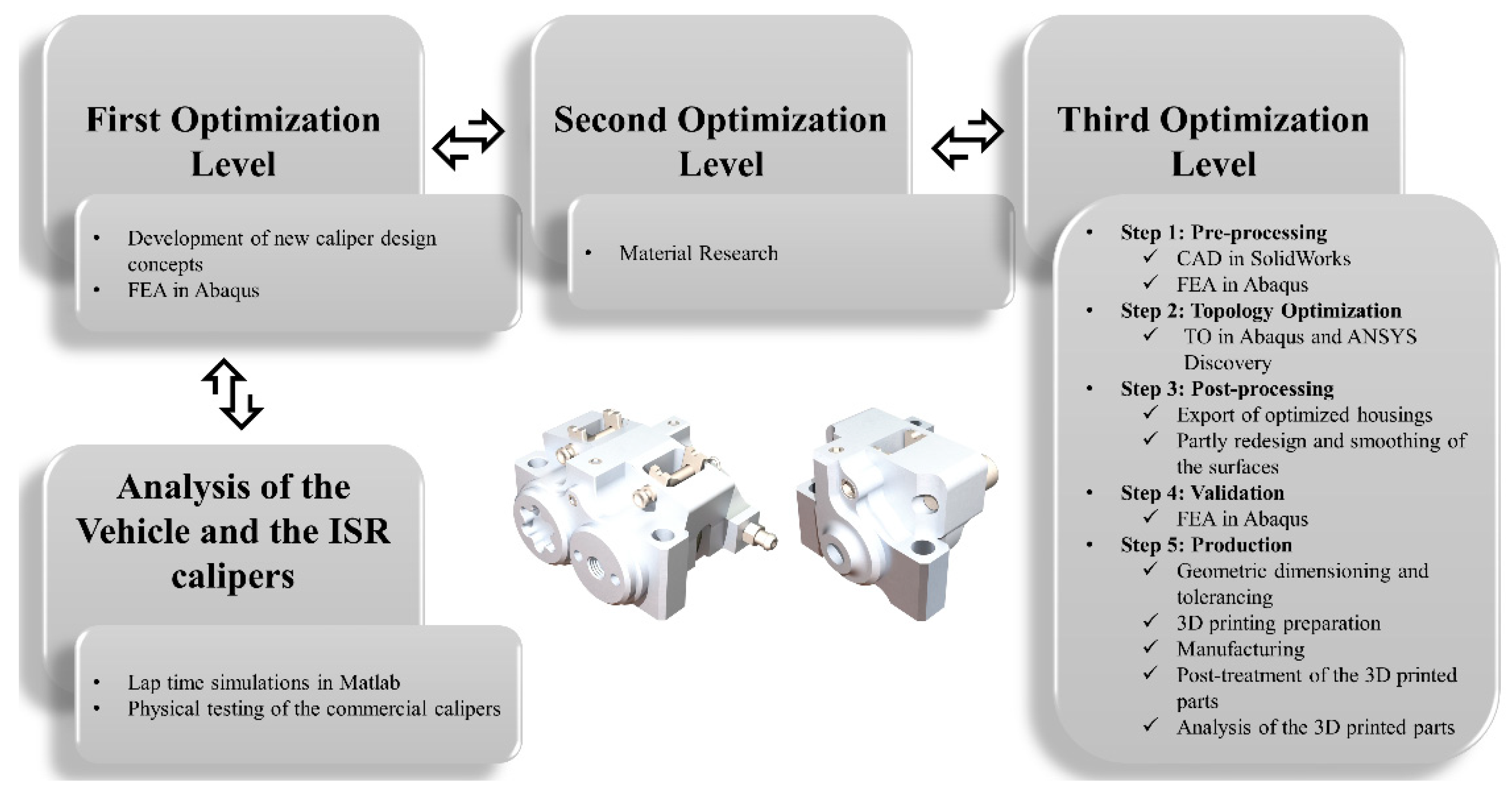 First Optimization Level

• Development of new caliper design concepts
• FEA in Abaqus

Second Optimization Level

• Material Research

Third Optimization Level

• Step 1: Pre-processing
✓ CAD in SolidWorks
✓ FEA in Abaqus
• Step 2: Topology Optimization
✓ TO in Abaqus and ANSYS Discovery
• Step 3: Post-processing
✓ Export of optimized housings
✓ Partly redesign and smoothing of the surfaces
• Step 4: Validation
✓ FEA in Abaqus
• Step 5: Production
✓ Geometric dimensioning and tolerancing
✓ 3D printing preparation
✓ Manufacturing
✓ Post-treatment of the 3D printed parts
✓ Analysis of the 3D printed parts

Analysis of the Vehicle and the ISR calipers

• Lap time simulations in Matlab
• Physical testing of the commercial calipers